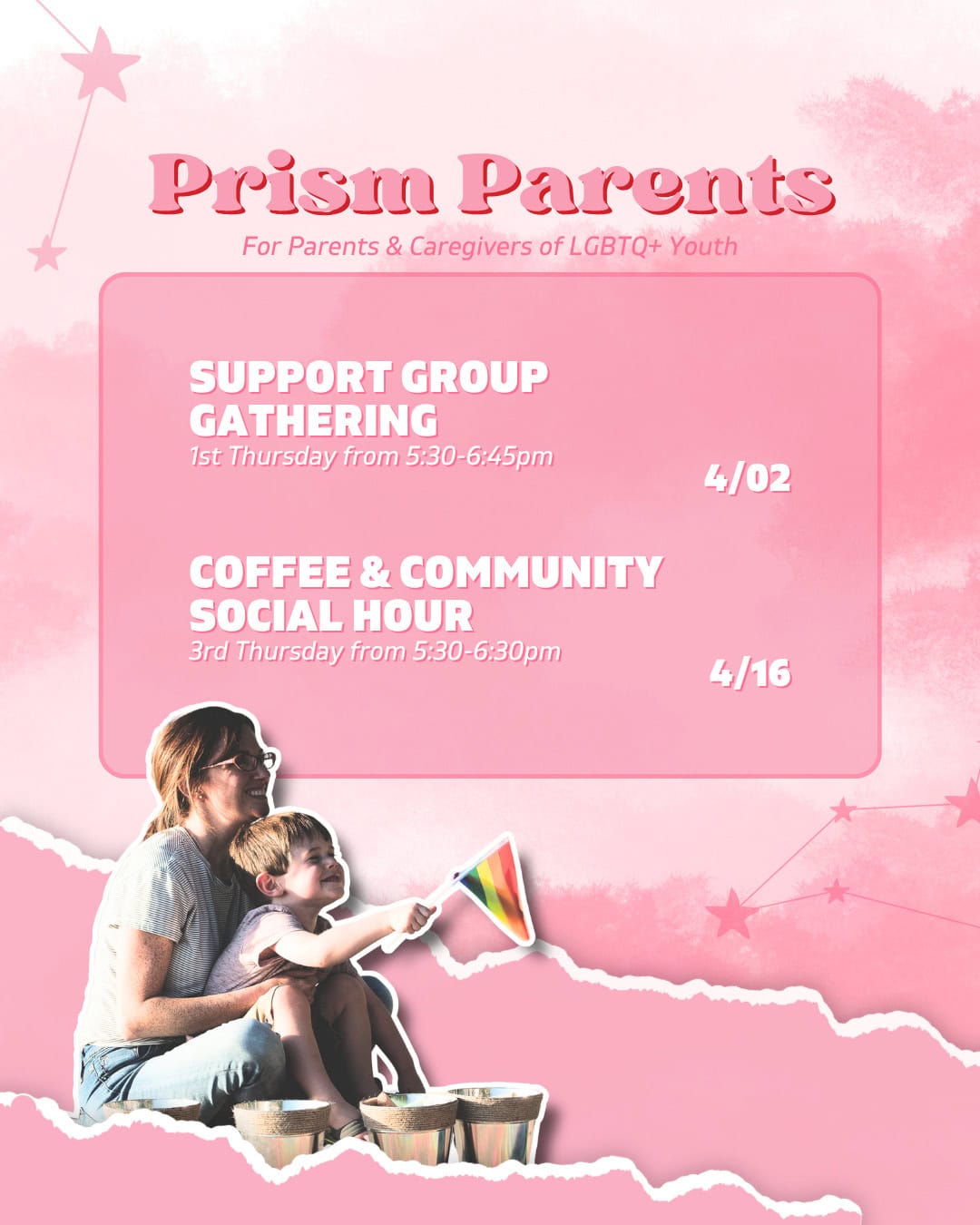 Prism Parents

For Parents & Caregivers of LGBTQ+ Youth

SUPPORT GROUP GATHERING
1st Thursday from 5:30-6:45pm

4/02

COFFEE & COMMUNITY SOCIAL HOUR
3rd Thursday from 5:30-6:30pm

4/16